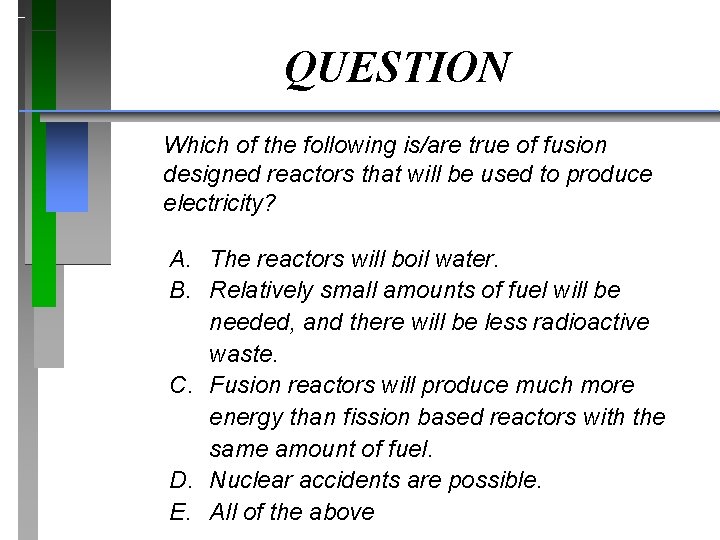 QUESTION

Which of the following is/are true of fusion designed reactors that will be used to produce electricity?

A. The reactors will boil water.
B. Relatively small amounts of fuel will be needed, and there will be less radioactive waste.
C. Fusion reactors will produce much more energy than fission based reactors with the same amount of fuel.
D. Nuclear accidents are possible.
E. All of the above